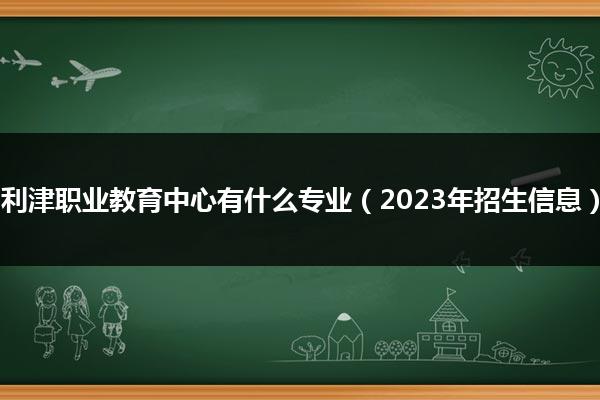 利津职业教育中心有什么专业（2023年招生信息）